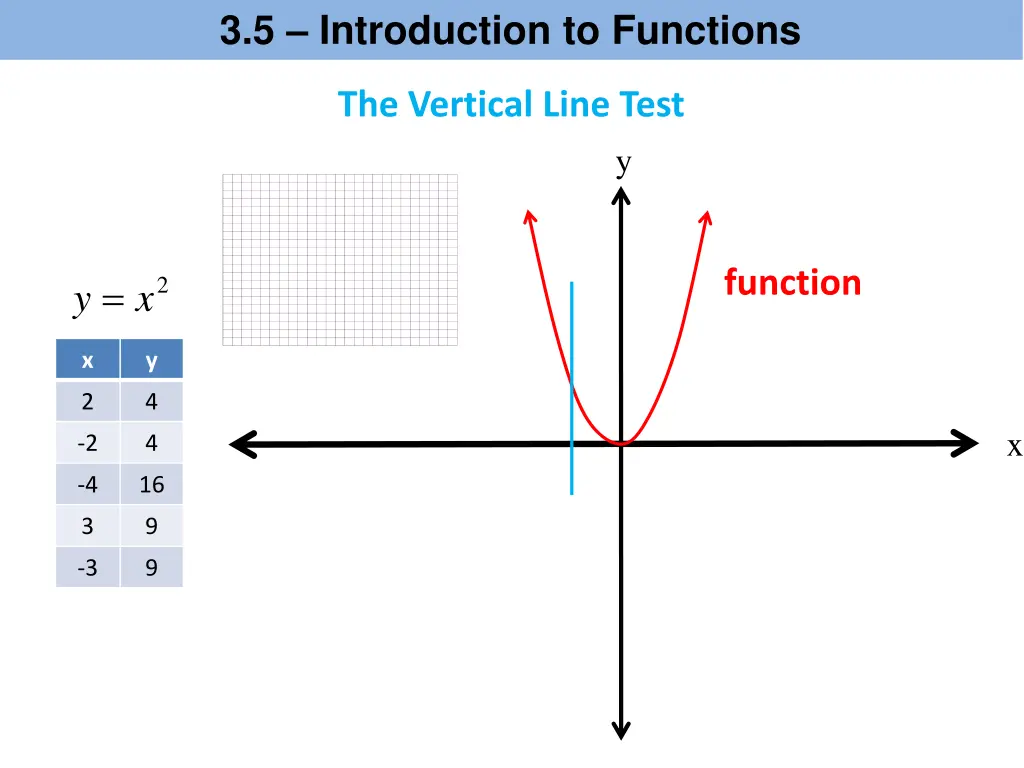 3.5 – Introduction to Functions

The Vertical Line Test

$y = x^2$

| x | y |
|---|---|
| 2 | 4 |
| -2 | 4 |
| -4 | 16 |
| 3 | 9 |
| -3 | 9 |

y

function

x